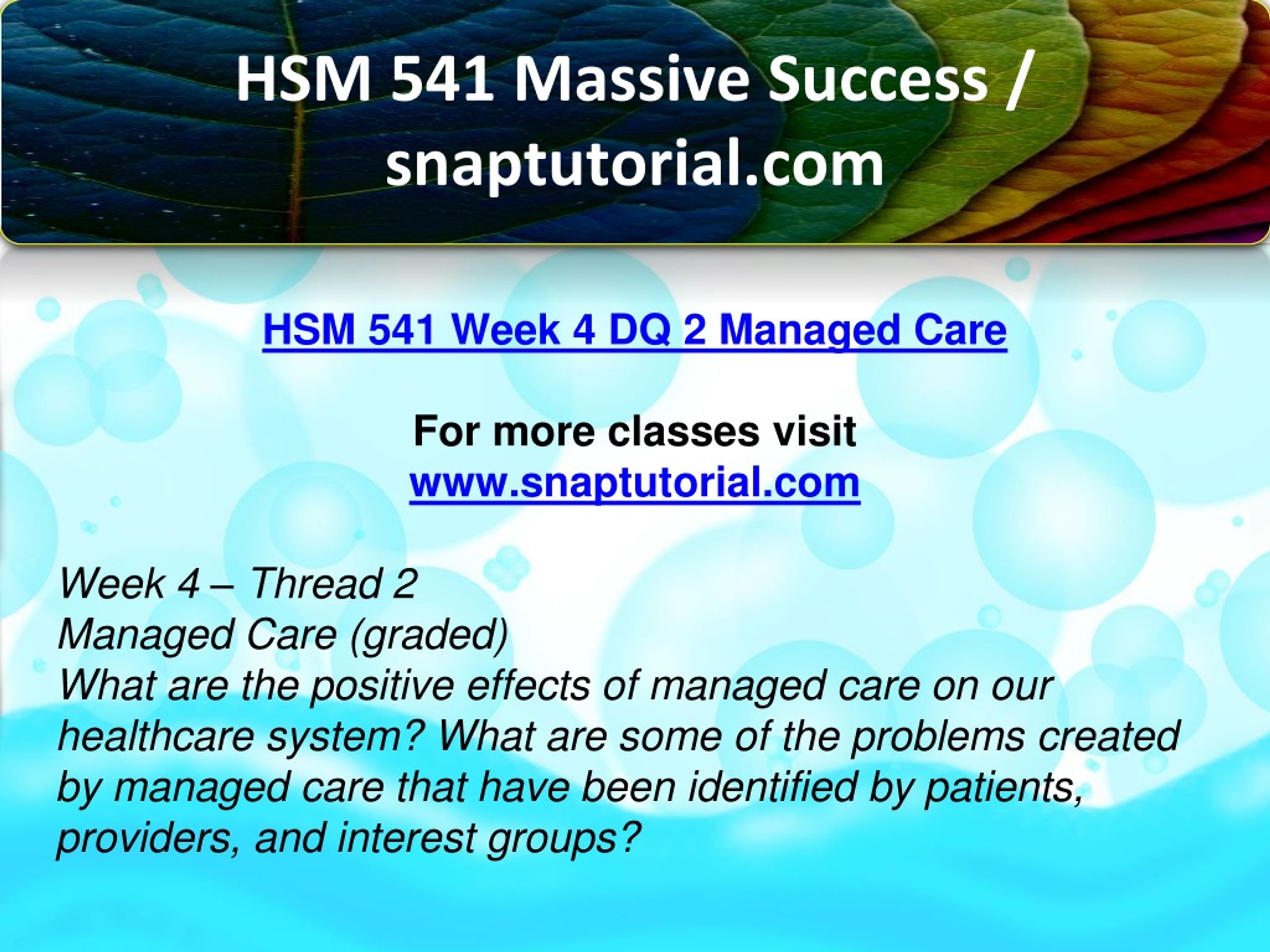 HSM 541 Massive Success / snaptutorial.com

HSM 541 Week 4 DQ 2 Managed Care

For more classes visit
www.snaptutorial.com

Week 4 – Thread 2
Managed Care (graded)
What are the positive effects of managed care on our healthcare system? What are some of the problems created by managed care that have been identified by patients, providers, and interest groups?